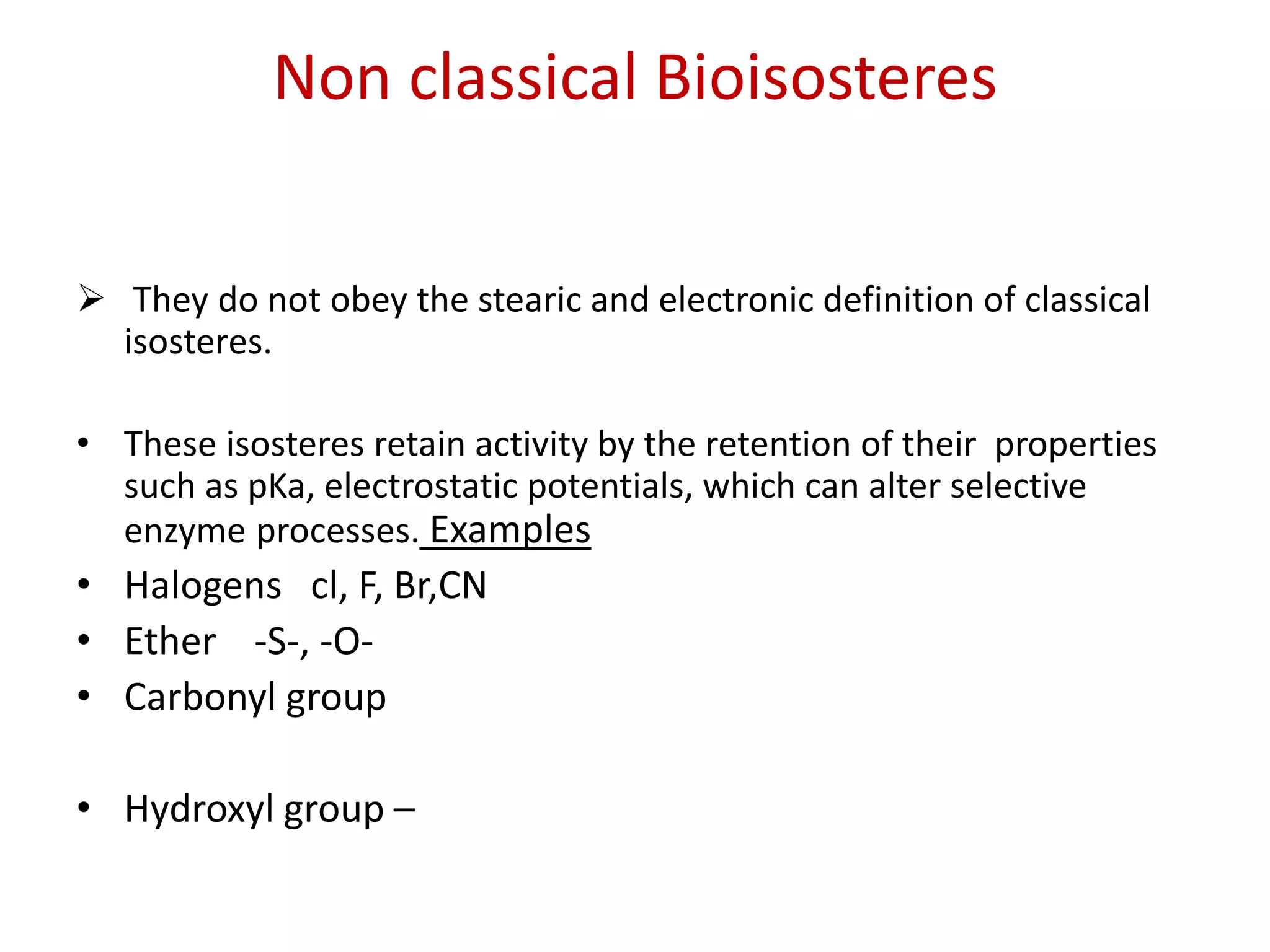 Non classical Bioisosteres

➢ They do not obey the stearic and electronic definition of classical isosteres.

• These isosteres retain activity by the retention of their properties such as pKa, electrostatic potentials, which can alter selective enzyme processes. Examples
• Halogens cl, F, Br,CN
• Ether -S-, -O-
• Carbonyl group

• Hydroxyl group –